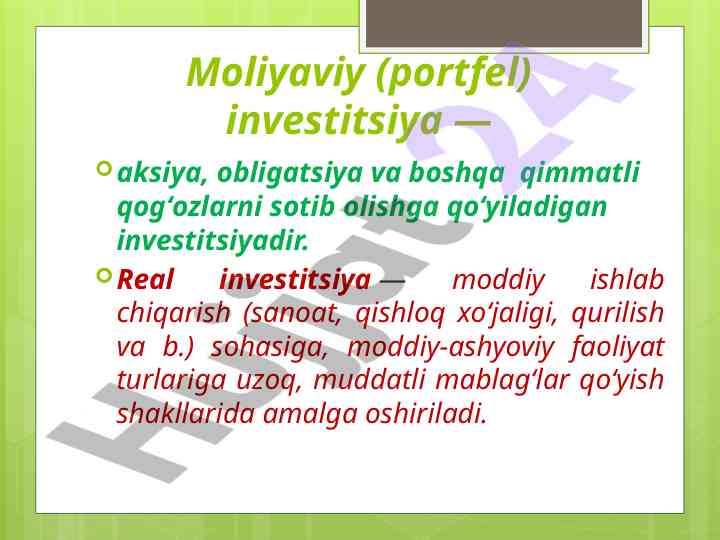 Moliyaviy (portfel) investitsiya —

aksiya, obligatsiya va boshqa qimmatli qog‘ozlarni sotib olishga qo‘yiladigan investitsiyadir.

Real investitsiya — moddiy ishlab chiqarish (sanoat, qishloq xo‘jaligi, qurilish va b.) sohasiga, moddiy-ashyoviy faoliyat turlariga uzoq, muddatli mablag‘lar qo‘yish shakllarida amalga oshiriladi.

Hujjat24